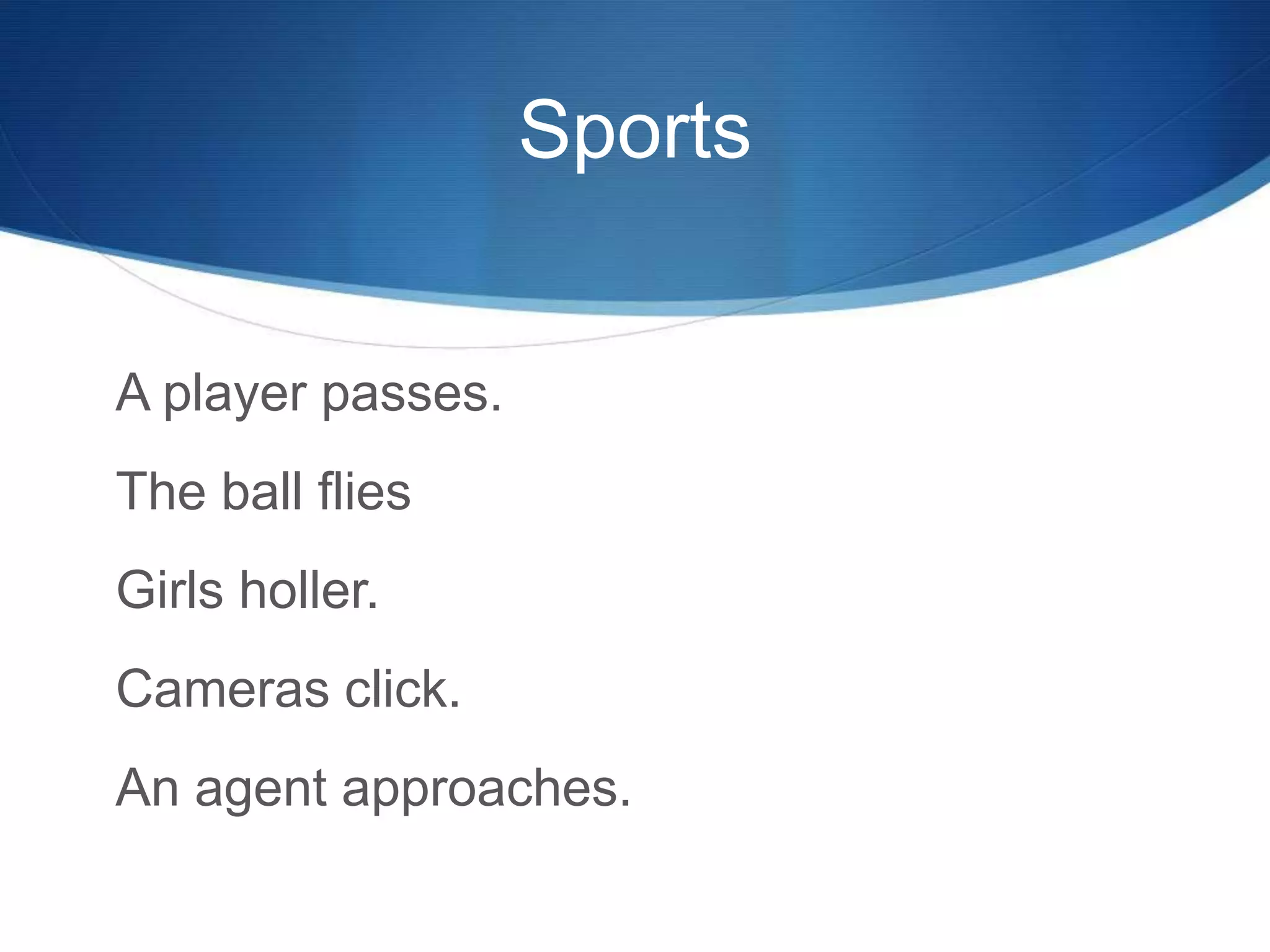 Sports

A player passes.

The ball flies

Girls holler.

Cameras click.

An agent approaches.